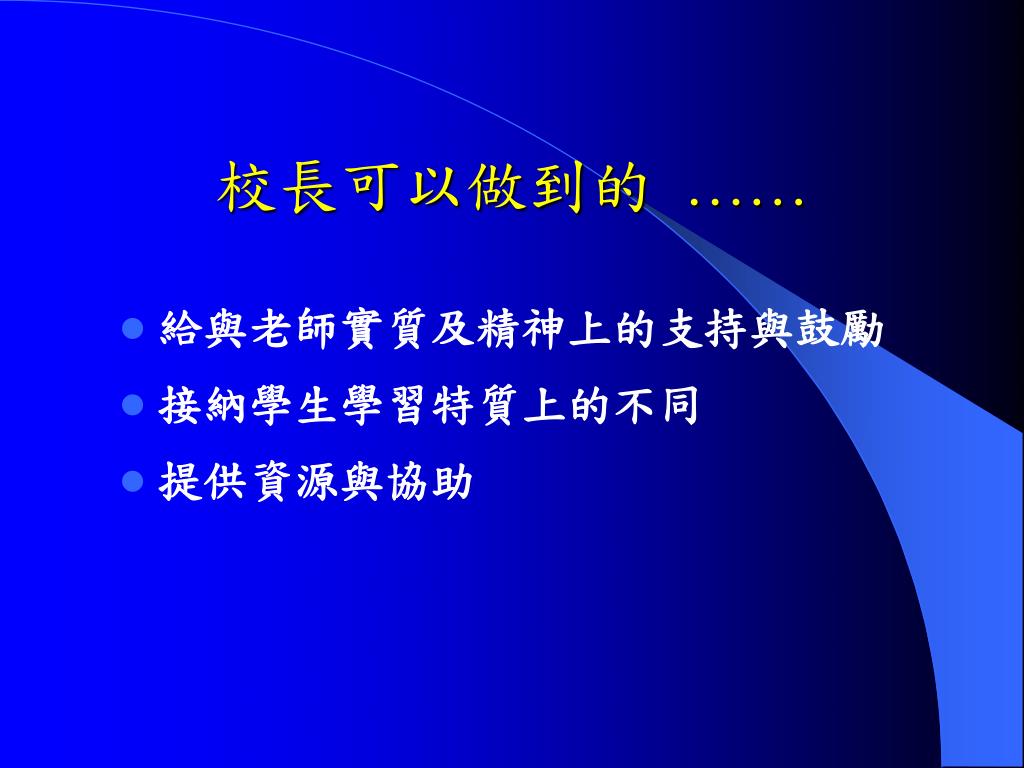 校長可以做到的 ......

- 給與老師實質及精神上的支持與鼓勵
- 接納學生學習特質上的不同
- 提供資源與協助